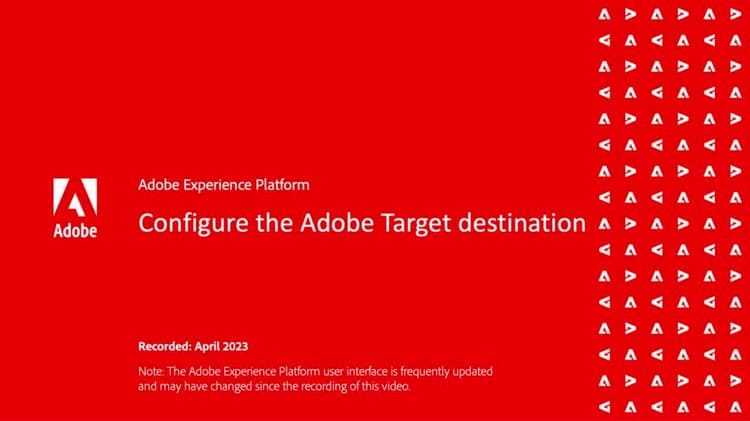 Adobe

Adobe Experience Platform

Configure the Adobe Target destination

Recorded: April 2023

Note: The Adobe Experience Platform user interface is frequently updated and may have changed since the recording of this video.